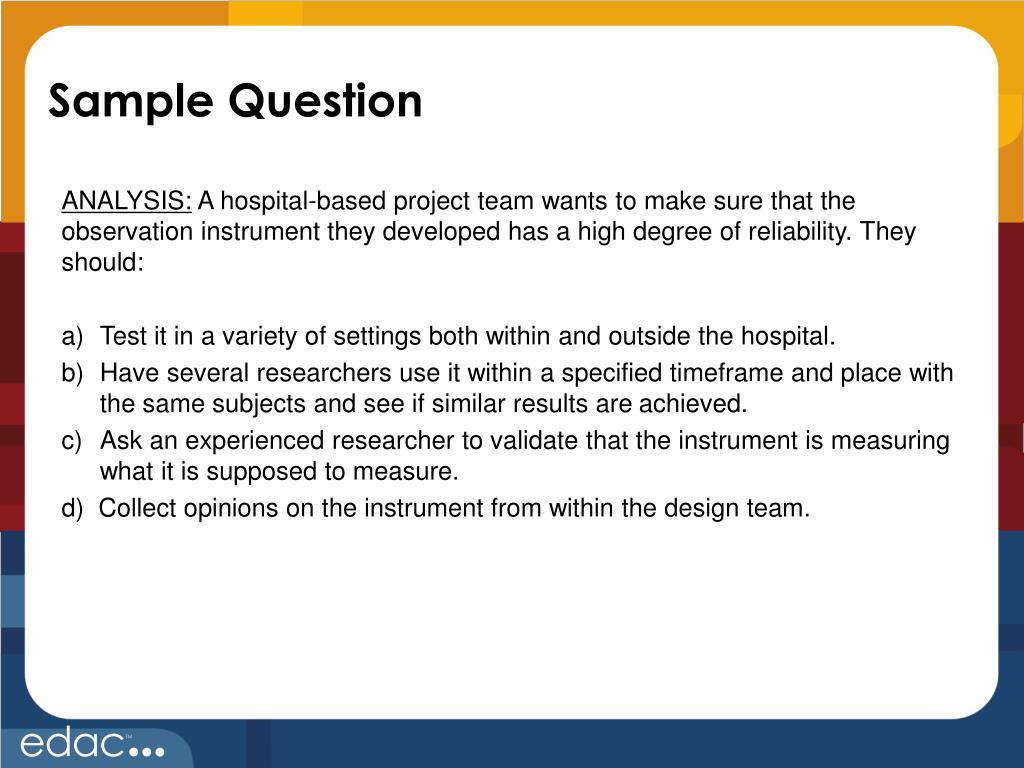 Sample Question

ANALYSIS: A hospital-based project team wants to make sure that the observation instrument they developed has a high degree of reliability. They should:

a) Test it in a variety of settings both within and outside the hospital.
b) Have several researchers use it within a specified timeframe and place with the same subjects and see if similar results are achieved.
c) Ask an experienced researcher to validate that the instrument is measuring what it is supposed to measure.
d) Collect opinions on the instrument from within the design team.

edac™